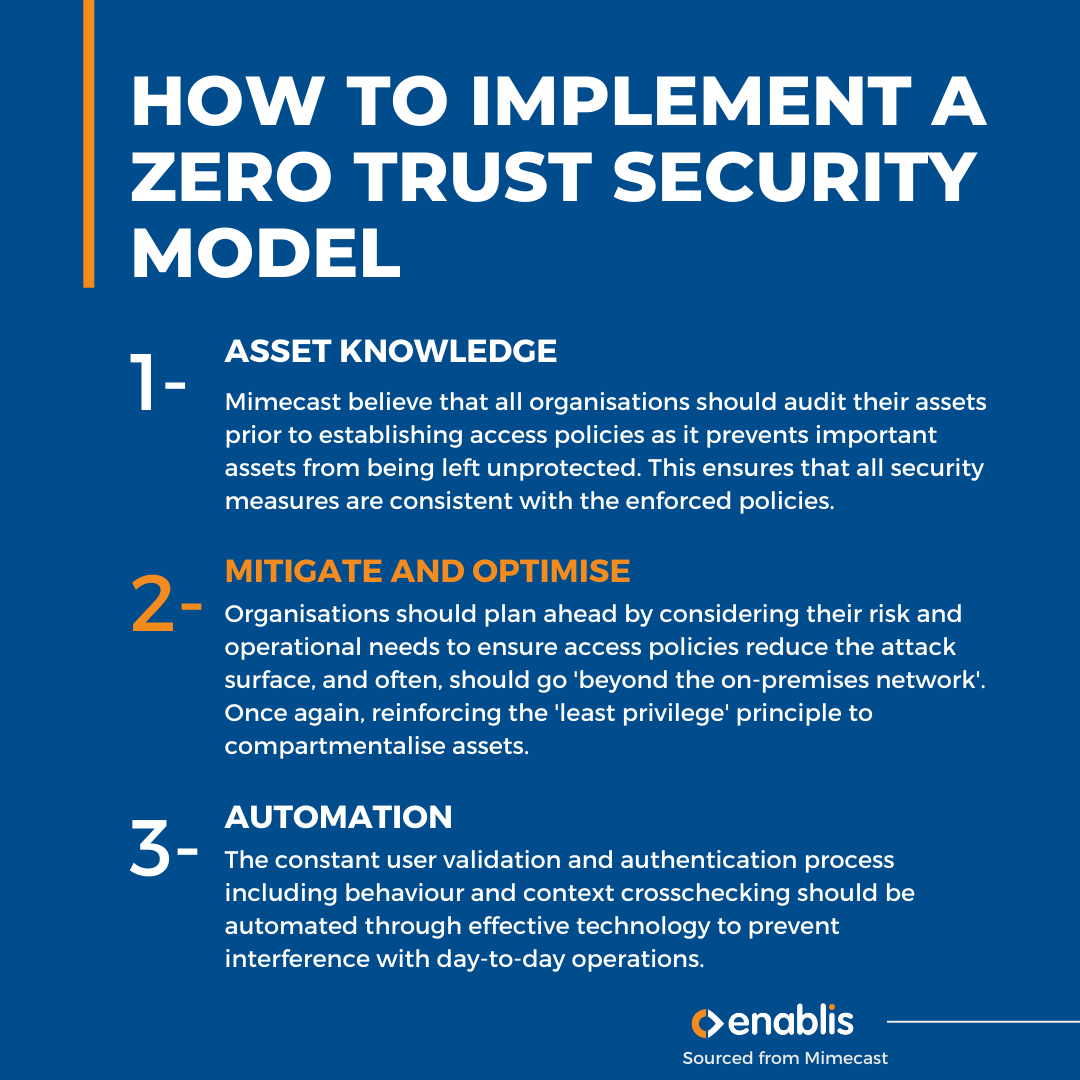 HOW TO IMPLEMENT A ZERO TRUST SECURITY MODEL

1-

ASSET KNOWLEDGE

Mimecast believe that all organisations should audit their assets prior to establishing access policies as it prevents important assets from being left unprotected. This ensures that all security measures are consistent with the enforced policies.

2-

MITIGATE AND OPTIMISE

Organisations should plan ahead by considering their risk and operational needs to ensure access policies reduce the attack surface, and often, should go 'beyond the on-premises network'. Once again, reinforcing the 'least privilege' principle to compartmentalise assets.

3-

AUTOMATION

The constant user validation and authentication process including behaviour and context crosschecking should be automated through effective technology to prevent interference with day-to-day operations.

enablis

Sourced from Mimecast